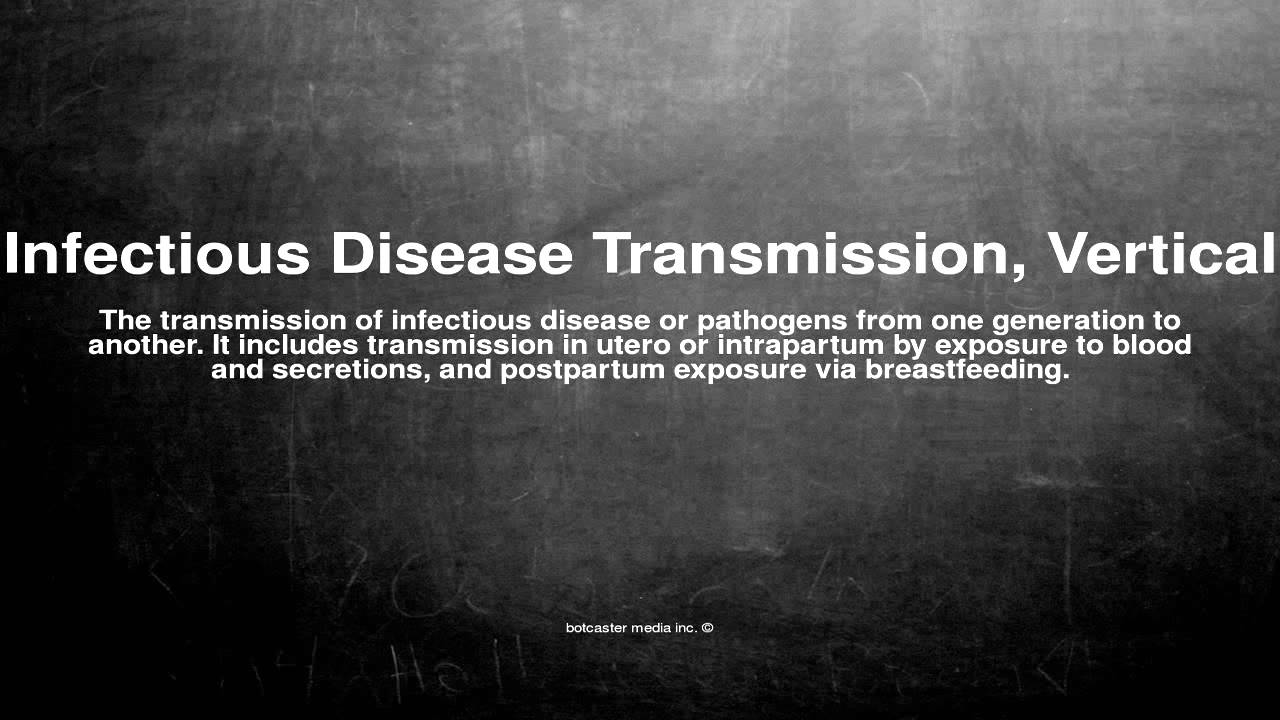 Infectious Disease Transmission, Vertical

The transmission of infectious disease or pathogens from one generation to another. It includes transmission in utero or intrapartum by exposure to blood and secretions, and postpartum exposure via breastfeeding.

botcaster media inc. ©